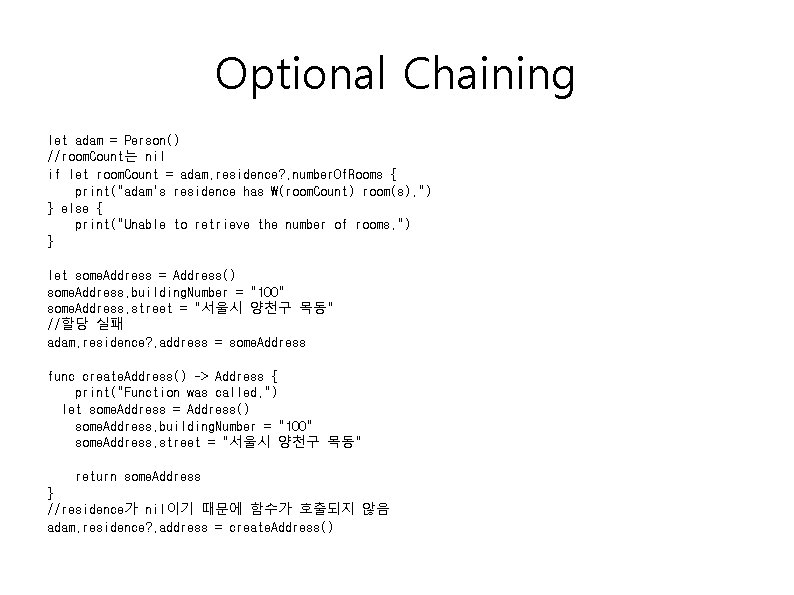 Optional Chaining

let adam = Person()
//roomCount는 nil
if let roomCount = adam.residence?.numberOfRooms {
    print("adam's residence has ₩(roomCount) room(s).")
} else {
    print("Unable to retrieve the number of rooms.")
}

let someAddress = Address()
someAddress.buildingNumber = "100"
someAddress.street = "서울시 양천구 목동"
//할당 실패
adam.residence?.address = someAddress

func createAddress() -> Address {
    print("Function was called.")
  let someAddress = Address()
    someAddress.buildingNumber = "100"
    someAddress.street = "서울시 양천구 목동"

    return someAddress
}
//residence가 nil이기 때문에 함수가 호출되지 않음
adam.residence?.address = createAddress()